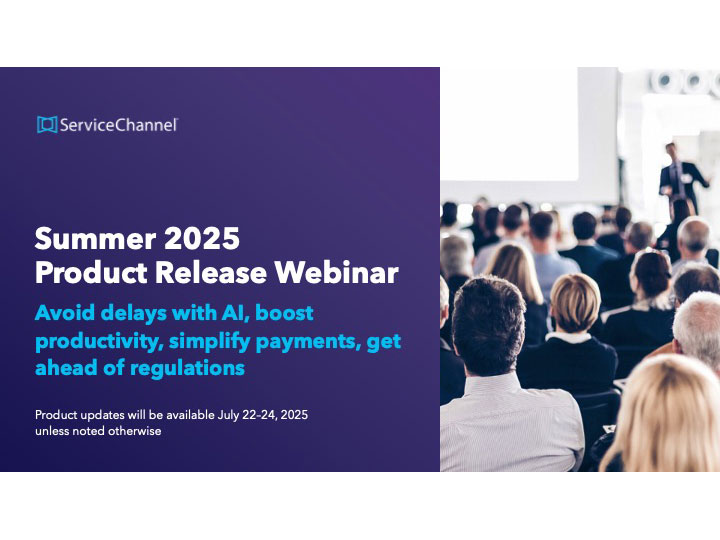 ServiceChannel

Summer 2025
Product Release Webinar

Avoid delays with AI, boost productivity, simplify payments, get ahead of regulations

Product updates will be available July 22-24, 2025 unless noted otherwise